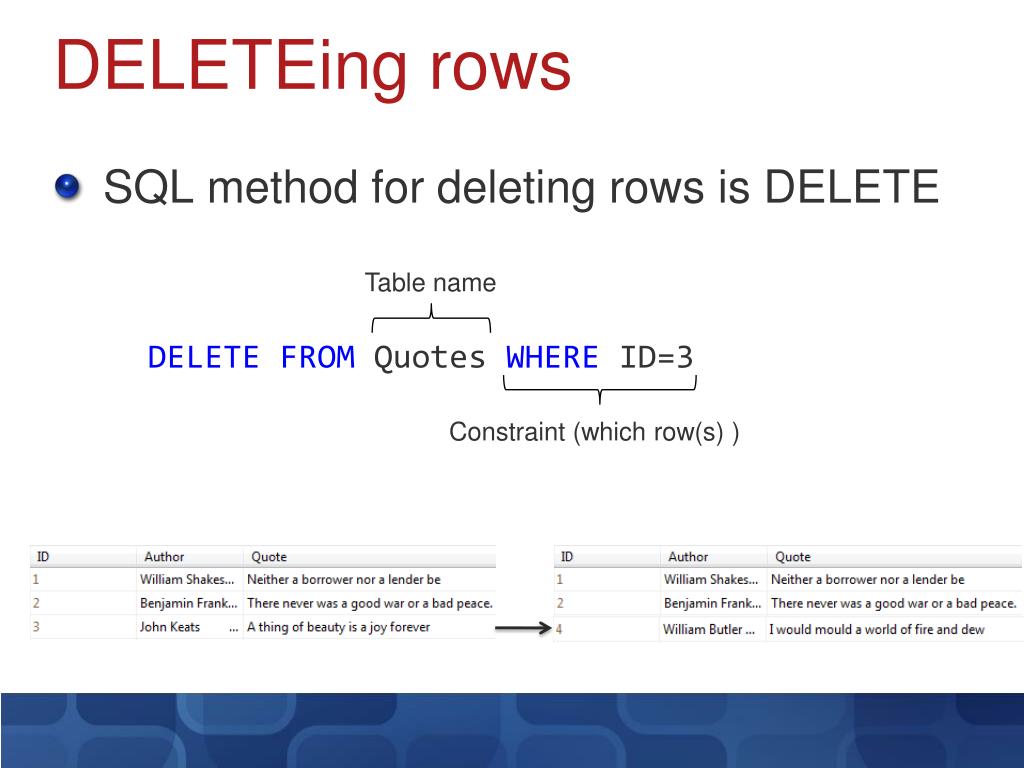 DELETEing rows

SQL method for deleting rows is DELETE

Table name

DELETE FROM Quotes WHERE ID=3

Constraint (which row(s) )

| ID | Author | Quote |
|---|---|---|
| 1 | William Shakes... | Neither a borrower nor a lender be |
| 2 | Benjamin Frank... | There never was a good war or a bad peace. |
| 3 | John Keats ... | A thing of beauty is a joy forever |

| ID | Author | Quote |
|---|---|---|
| 1 | William Shakes... | Neither a borrower nor a lender be |
| 2 | Benjamin Frank... | There never was a good war or a bad peace. |
| 4 | William Butler ... | I would mould a world of fire and dew |